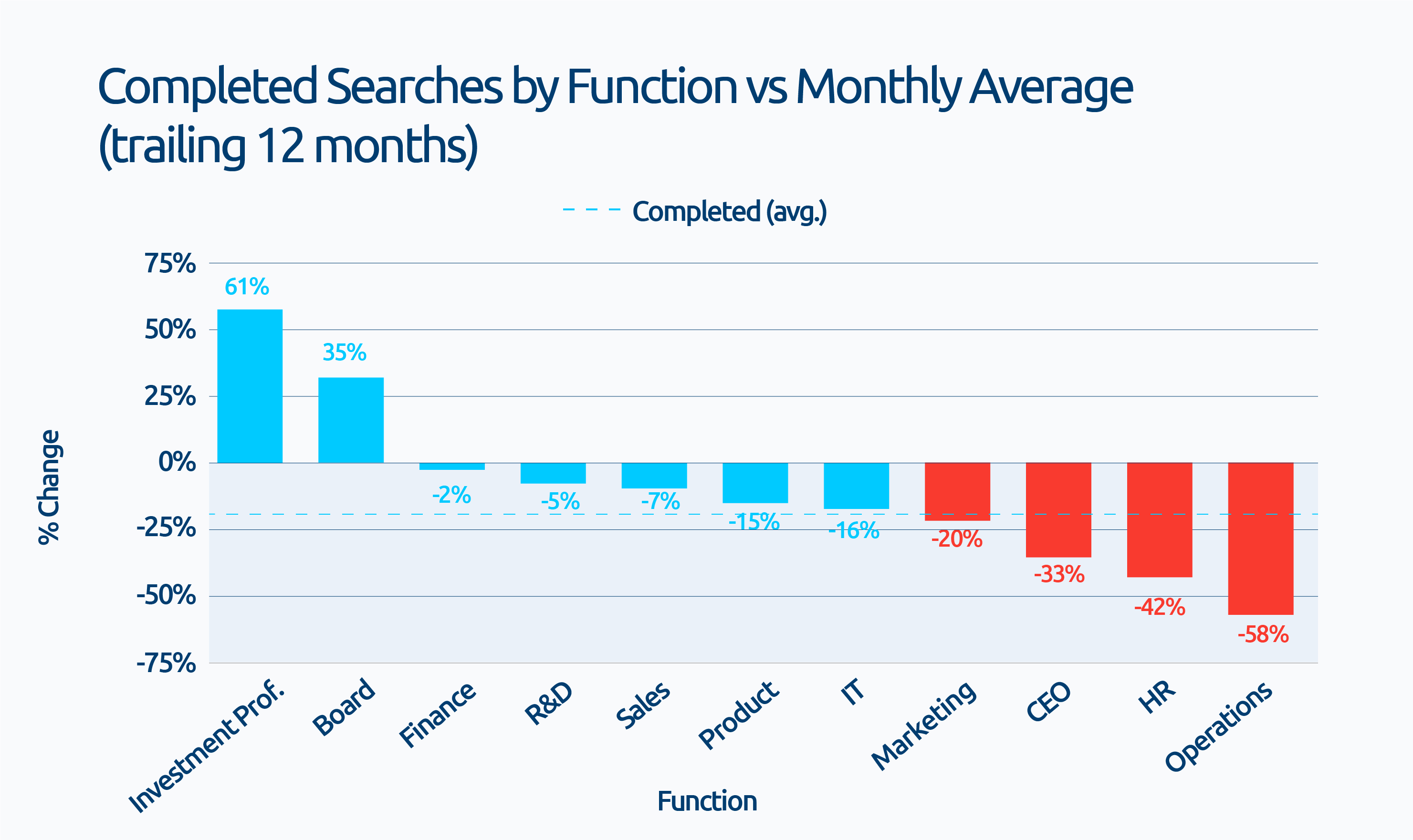 Completed Searches by Function vs Monthly Average (trailing 12 months)

Completed (avg.)

% Change

75%
50%
25%
0%
-25%
-50%
-75%

61%
35%
-2%
-5%
-7%
-15%
-16%
-20%
-33%
-42%
-58%

Investment Prof.
Board
Finance
R&D
Sales
Product
IT
Marketing
CEO
HR
Operations

Function